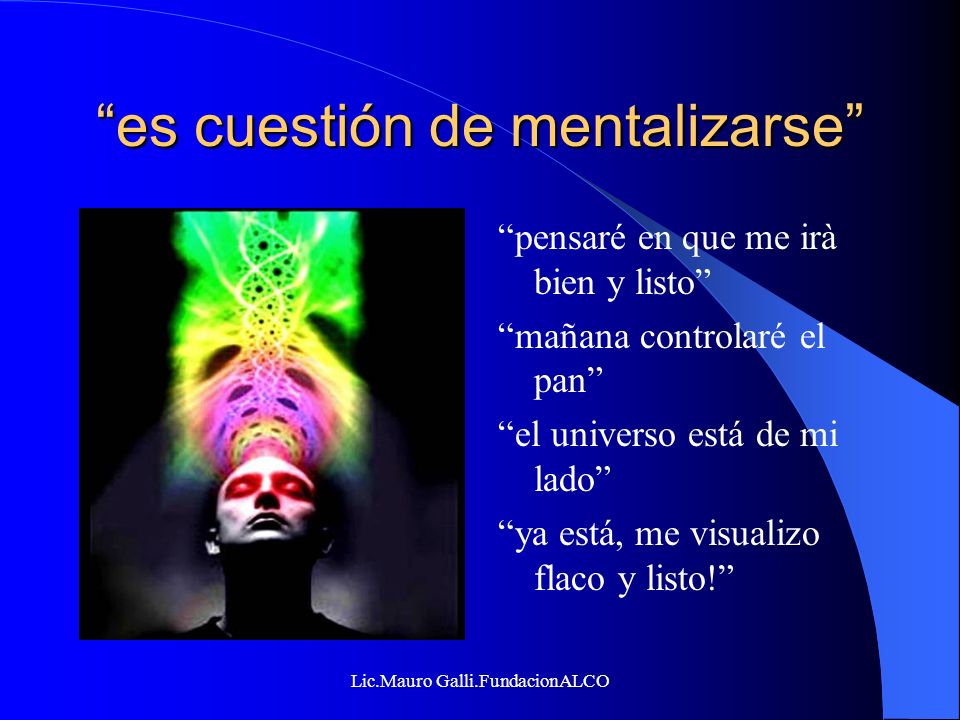 “es cuestión de mentalizarse”

“pensaré en que me irà bien y listo”

“mañana controlaré el pan”

“el universo está de mi lado”

“ya está, me visualizo flaco y listo!”

Lic.Mauro Galli.FundacionALCO